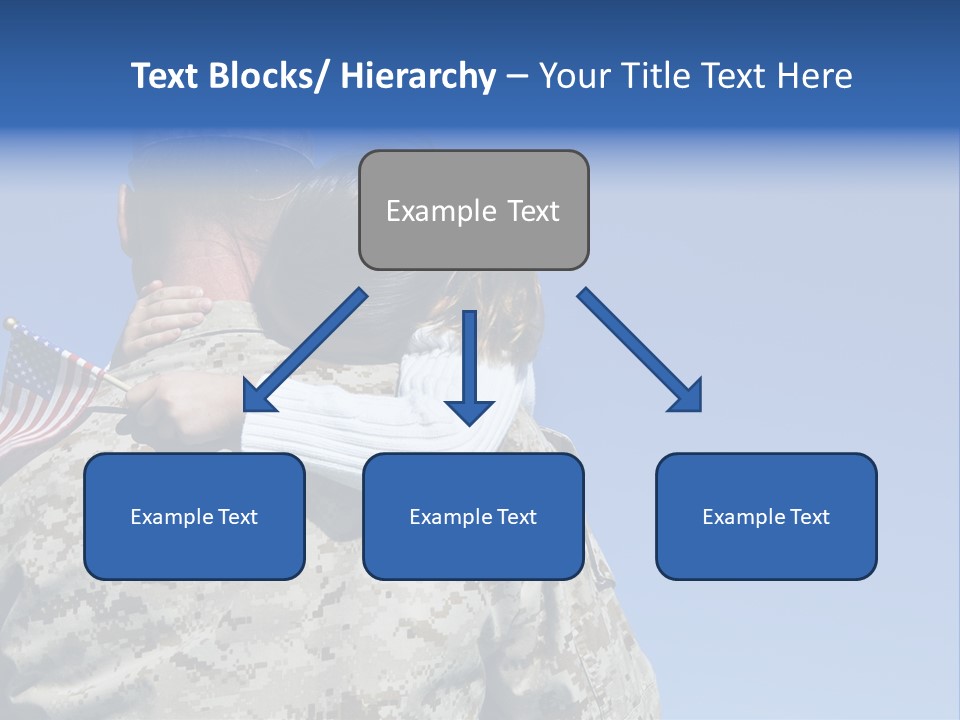 Text Blocks/ Hierarchy – Your Title Text Here

Example Text

Example Text

Example Text

Example Text